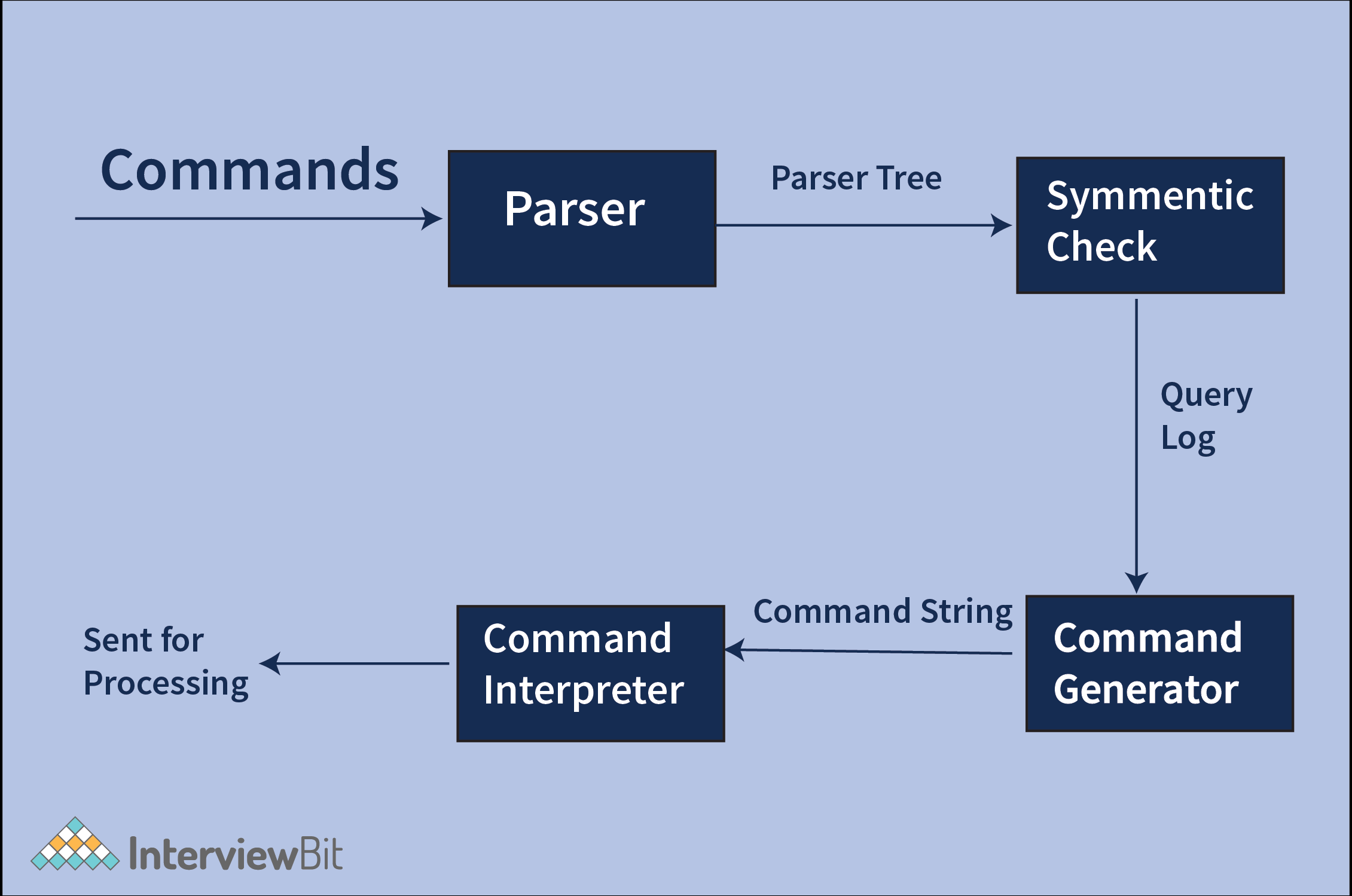 Commands

Parser

Parser Tree

Symmentic Check

Query Log

Command Generator

Command String

Command Interpreter

Sent for Processing

InterviewBit